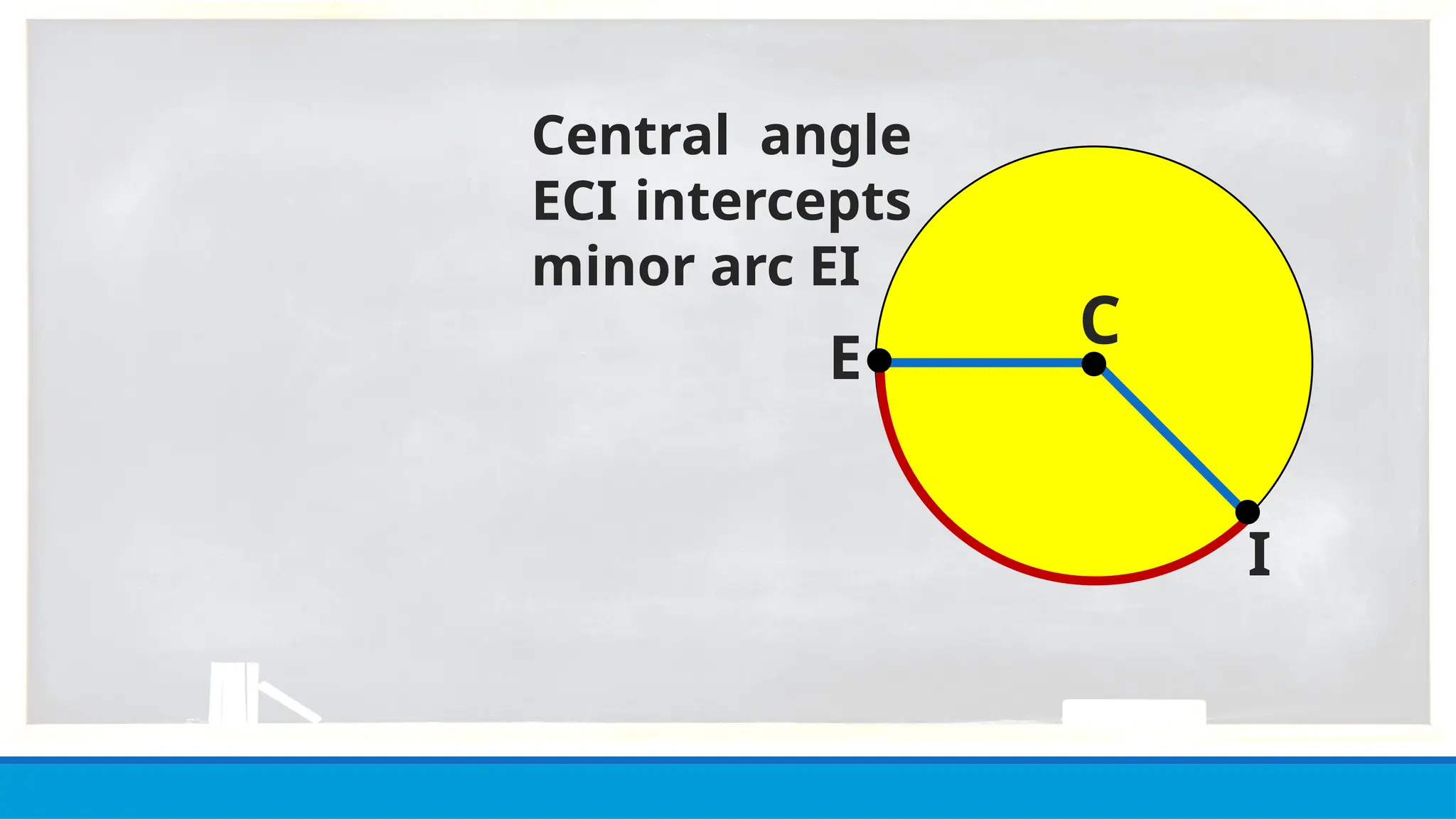 Central angle ECI intercepts minor arc EI

C
E
I